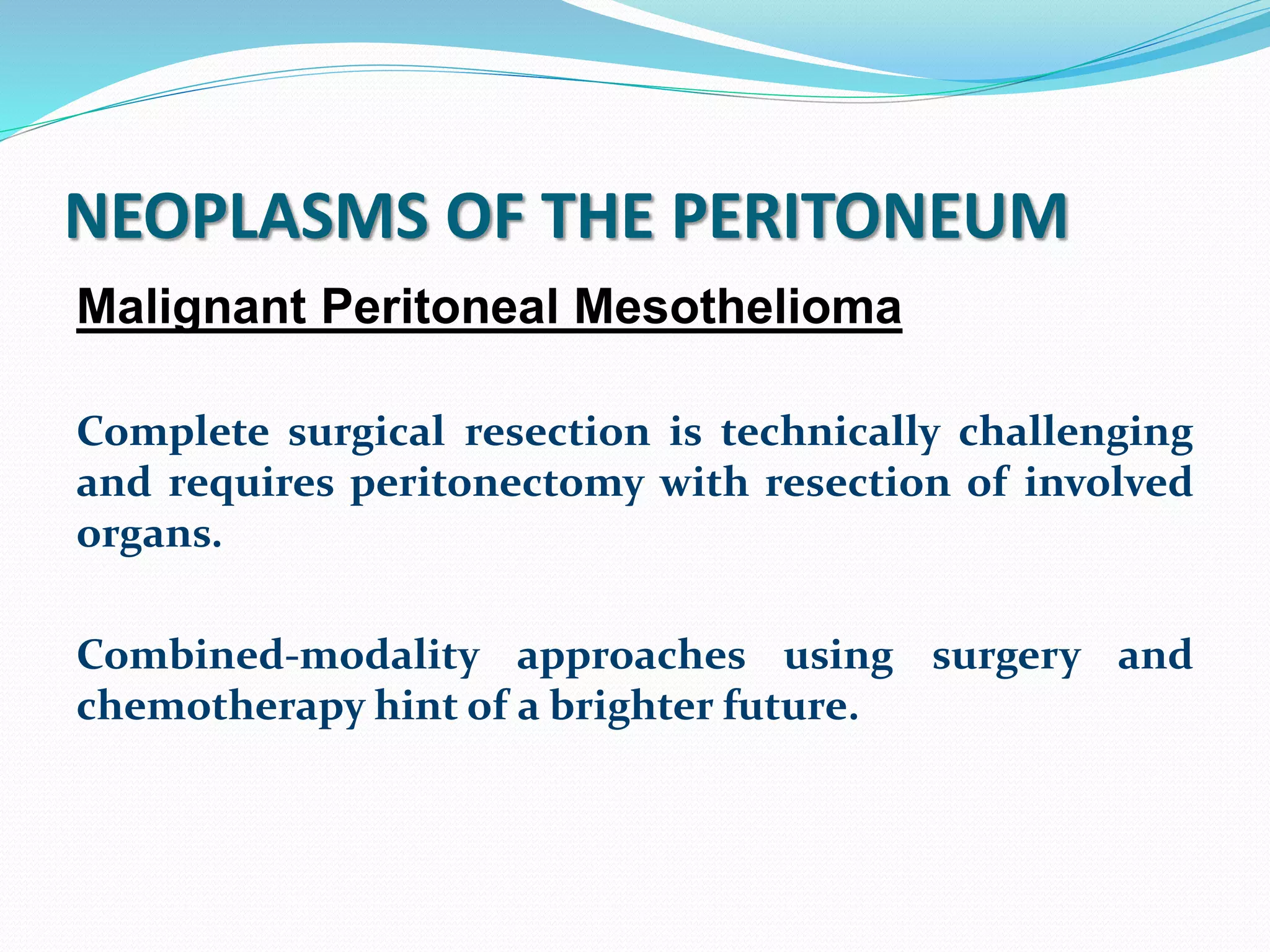 NEOPLASMS OF THE PERITONEUM

Malignant Peritoneal Mesothelioma

Complete surgical resection is technically challenging and requires peritonectomy with resection of involved organs.

Combined-modality approaches using surgery and chemotherapy hint of a brighter future.